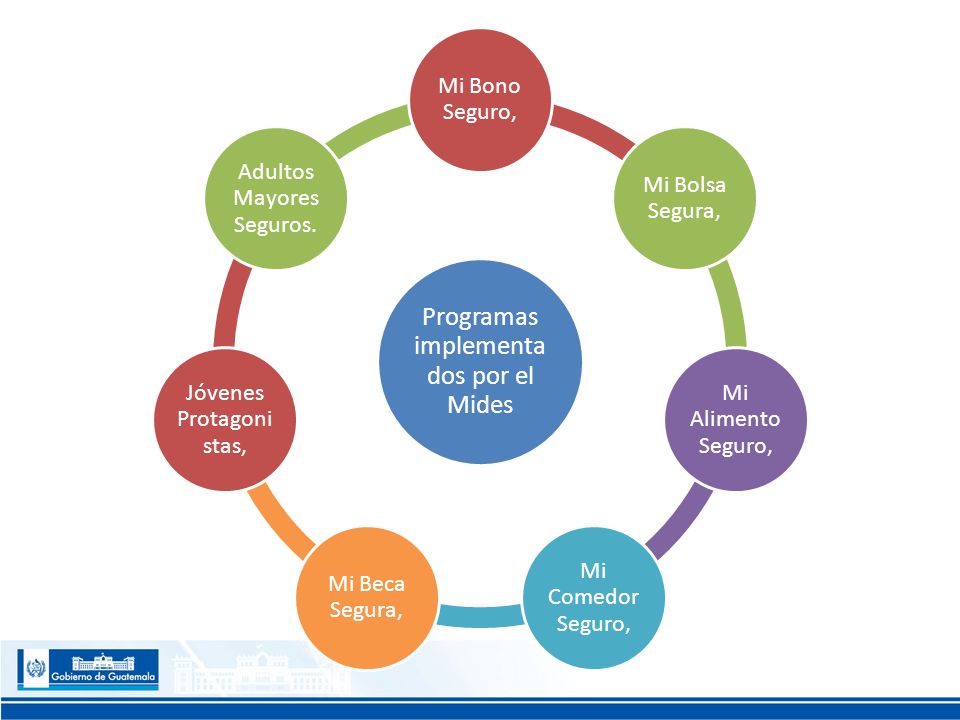 Programas implementados por el Mides

Mi Bono Seguro,

Mi Bolsa Segura,

Mi Alimento Seguro,

Mi Comedor Seguro,

Mi Beca Segura,

Jóvenes Protagonistas,

Adultos Mayores Seguros.

Gobierno de Guatemala